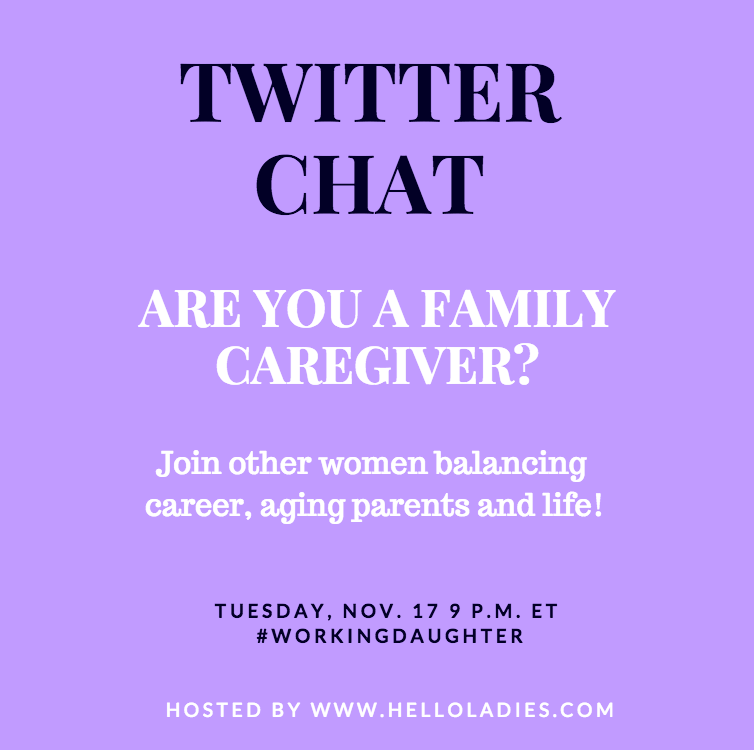 TWITTER CHAT

ARE YOU A FAMILY CAREGIVER?

Join other women balancing career, aging parents and life!

TUESDAY, NOV. 17 9 P.M. ET
#WORKINGDAUGHTER

HOSTED BY WWW.HELLOLADIES.COM